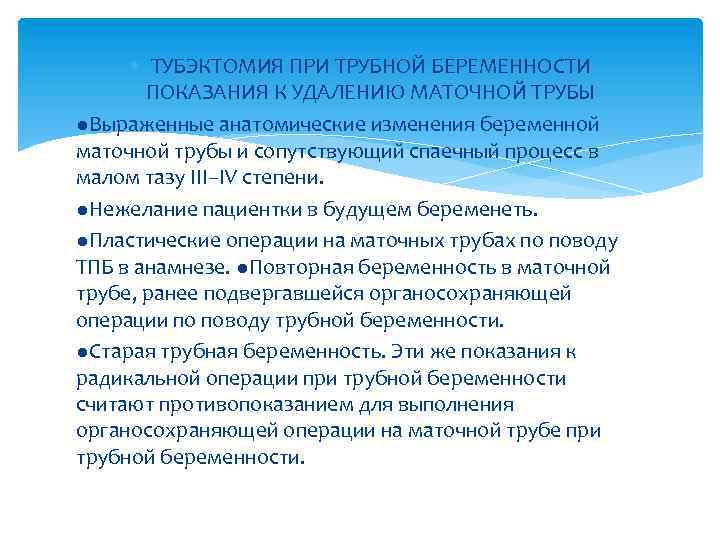 ТУБЭКТОМИЯ ПРИ ТРУБНОЙ БЕРЕМЕННОСТИ ПОКАЗАНИЯ К УДАЛЕНИЮ МАТОЧНОЙ ТРУБЫ

●Выраженные анатомические изменения беременной маточной трубы и сопутствующий спаечный процесс в малом тазу III–IV степени.

●Нежелание пациентки в будущем беременеть.

●Пластические операции на маточных трубах по поводу ТПБ в анамнезе. ●Повторная беременность в маточной трубе, ранее подвергавшейся органосохраняющей операции по поводу трубной беременности.

●Старая трубная беременность. Эти же показания к радикальной операции при трубной беременности считают противопоказанием для выполнения органосохраняющей операции на маточной трубе при трубной беременности.